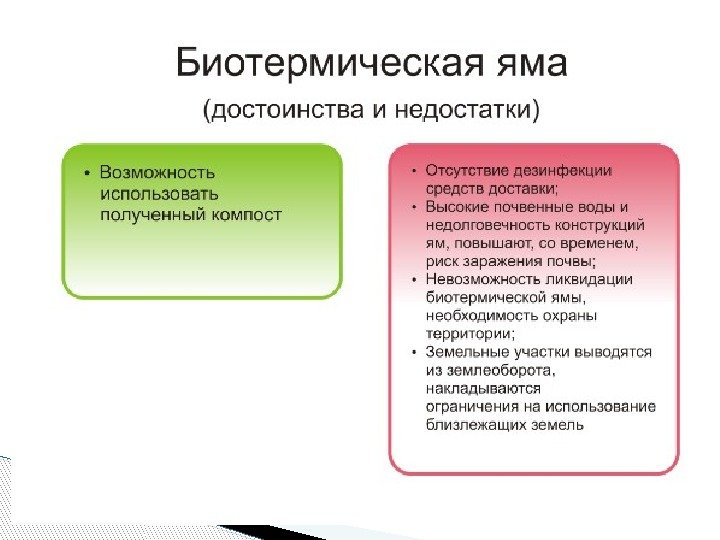 Биотермическая яма

(достоинства и недостатки)

• Возможность использовать полученный компост

• Отсутствие дезинфекции средств доставки;
• Высокие почвенные воды и недолговечность конструкций ям, повышают, со временем, риск заражения почвы;
• Невозможность ликвидации биотермической ямы, необходимость охраны территории;
• Земельные участки выводятся из землеоборота, накладываются ограничения на использование близлежащих земель